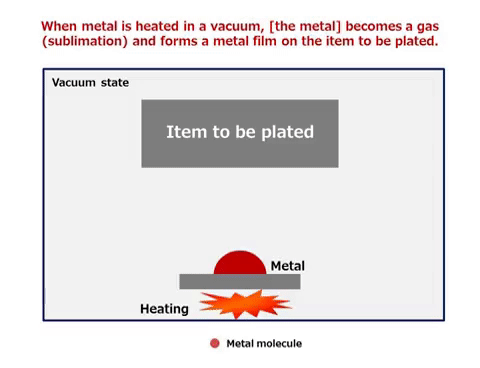 When metal is heated in a vacuum, [the metal] becomes a gas (sublimation) and forms a metal film on the item to be plated.

Vacuum state

Item to be plated

Metal

Heating

Metal molecule